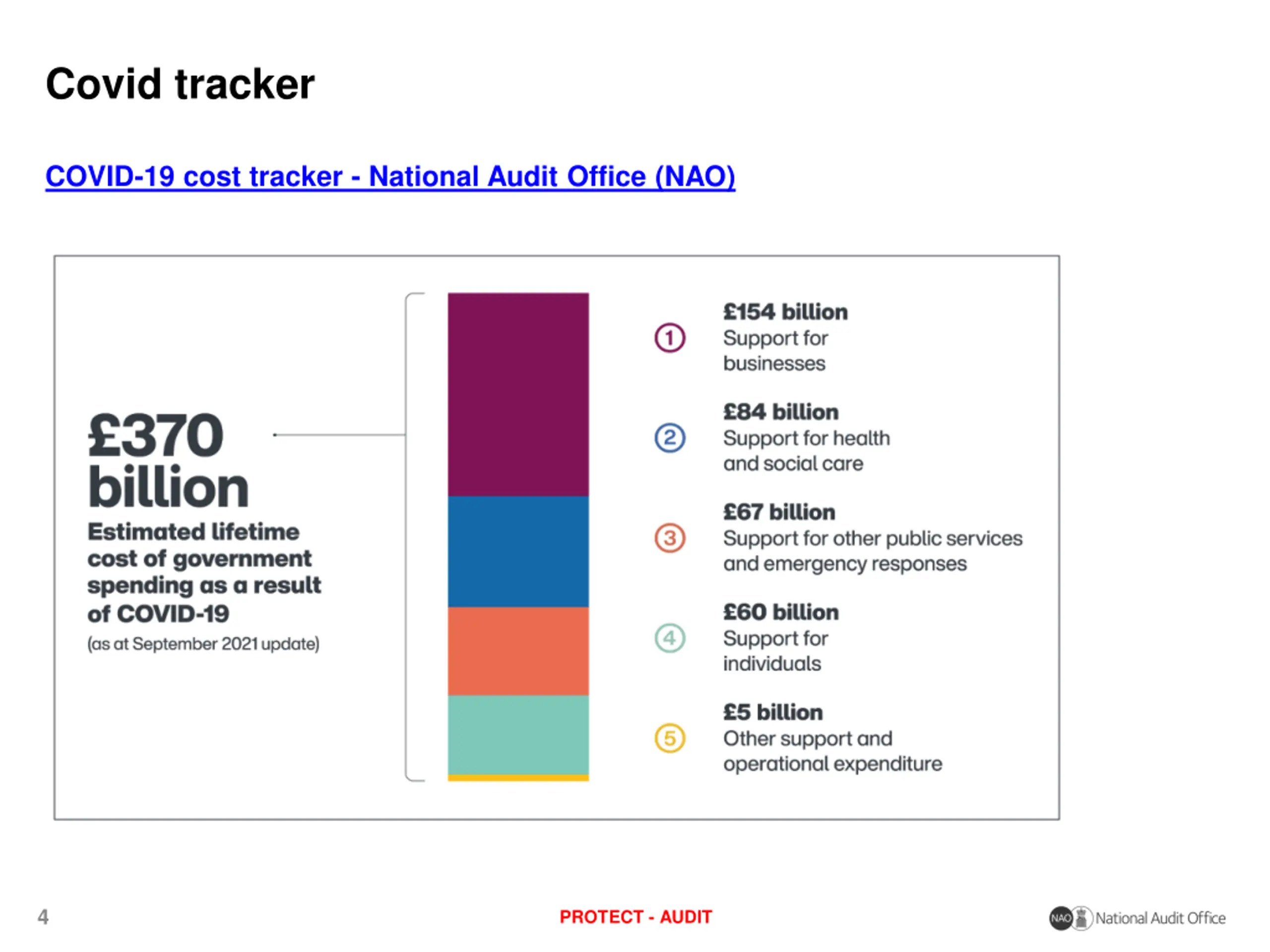 Covid tracker

COVID-19 cost tracker - National Audit Office (NAO)

£370 billion

Estimated lifetime cost of government spending as a result of COVID-19

(as at September 2021 update)

1 £154 billion
Support for businesses

2 £84 billion
Support for health and social care

3 £67 billion
Support for other public services and emergency responses

4 £60 billion
Support for individuals

5 £5 billion
Other support and operational expenditure

4

PROTECT - AUDIT

NAO National Audit Office